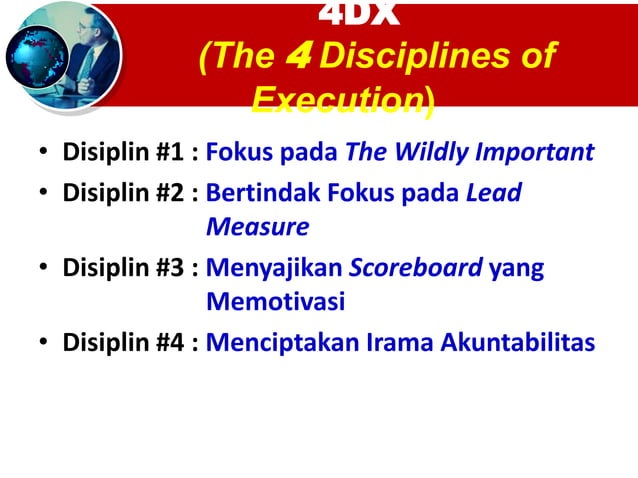 4DX
(The 4 Disciplines of Execution)

• Disiplin #1 : Fokus pada The Wildly Important
• Disiplin #2 : Bertindak Fokus pada Lead Measure
• Disiplin #3 : Menyajikan Scoreboard yang Memotivasi
• Disiplin #4 : Menciptakan Irama Akuntabilitas